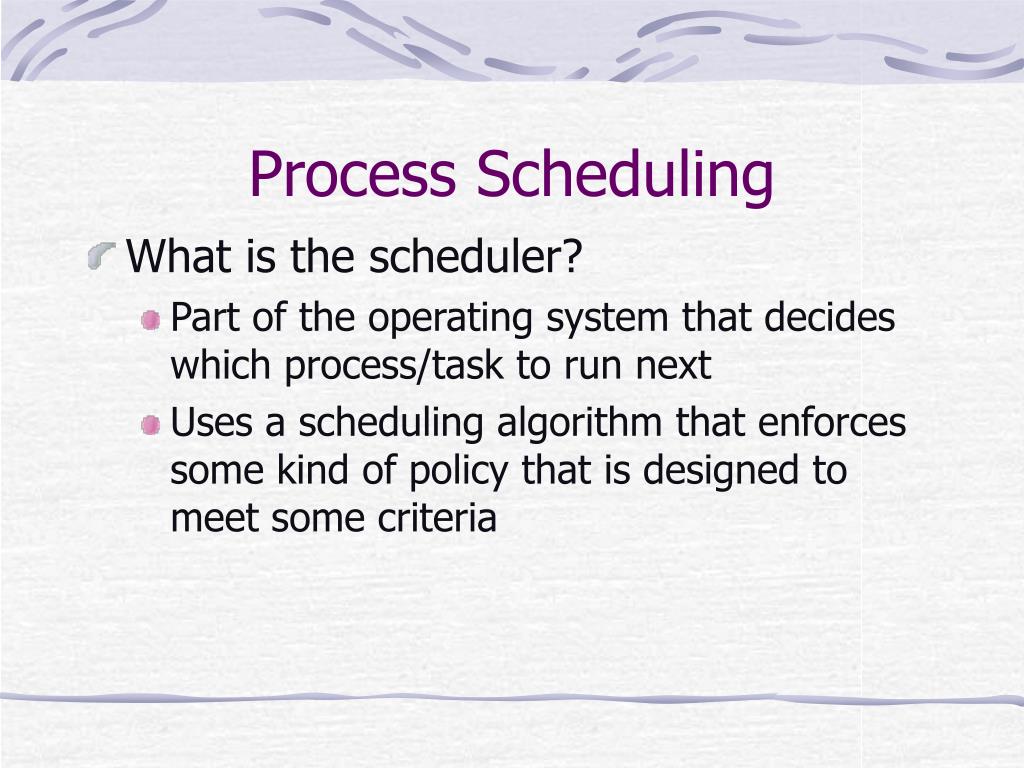 Process Scheduling

What is the scheduler?

Part of the operating system that decides which process/task to run next

Uses a scheduling algorithm that enforces some kind of policy that is designed to meet some criteria